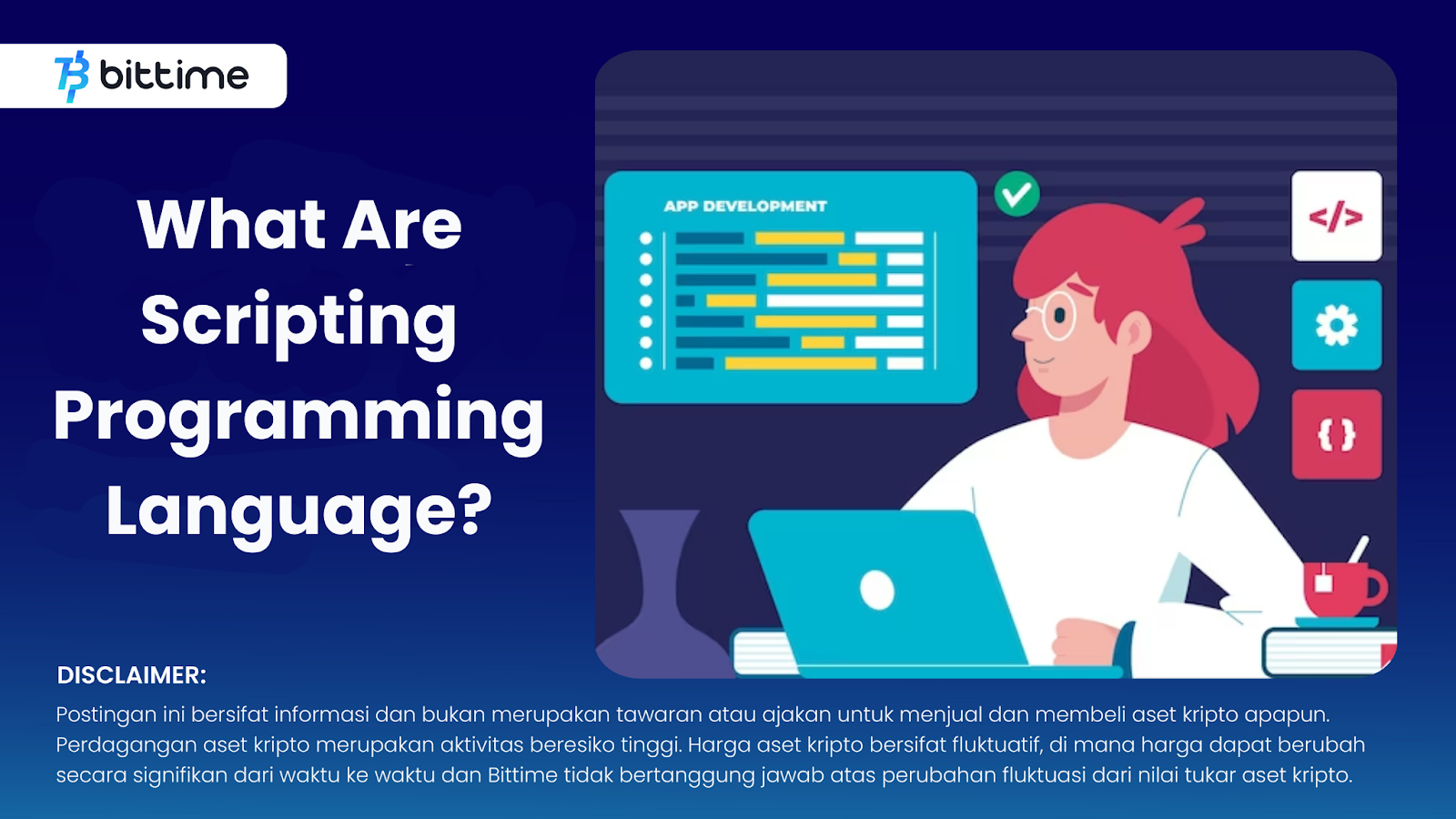 bittime

What Are Scripting Programming Language?

APP DEVELOPMENT

</>

{}

DISCLAIMER:
Postingan ini bersifat informasi dan bukan merupakan tawaran atau ajakan untuk menjual dan membeli aset kripto apapun. Perdagangan aset kripto merupakan aktivitas beresiko tinggi. Harga aset kripto bersifat fluktuatif, di mana harga dapat berubah secara signifikan dari waktu ke waktu dan Bittime tidak bertanggung jawab atas perubahan fluktuasi dari nilai tukar aset kripto.